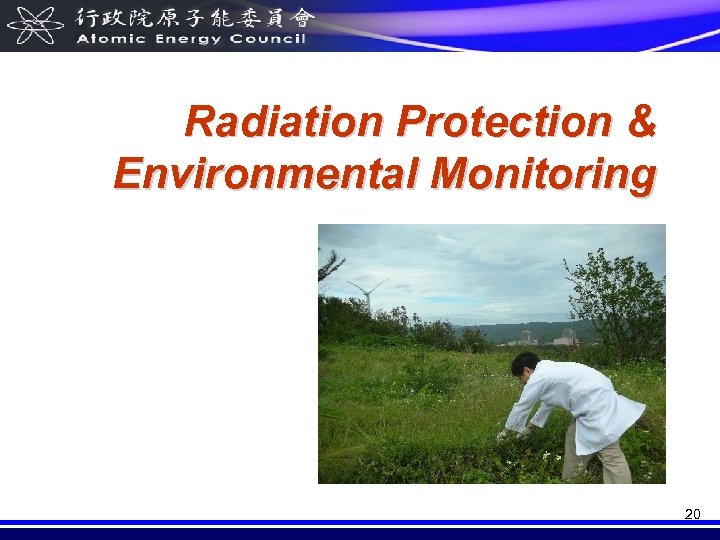 行政院原子能委員會
Atomic Energy Council

Radiation Protection & Environmental Monitoring

20